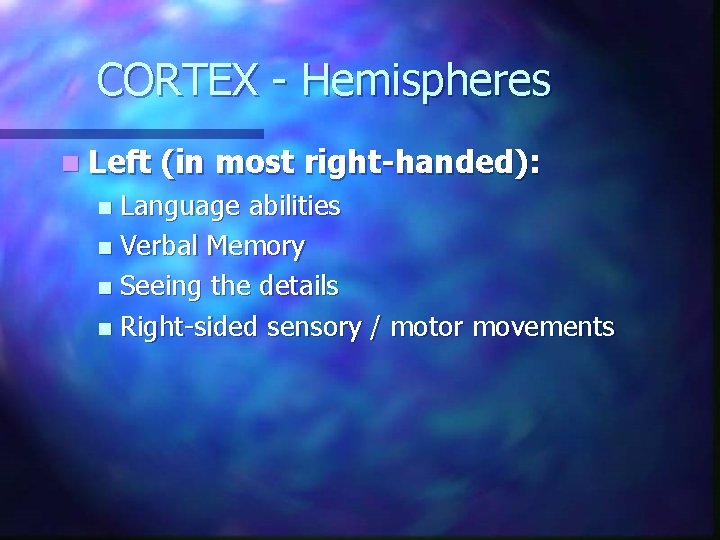 CORTEX - Hemispheres

Left (in most right-handed):

Language abilities

Verbal Memory

Seeing the details

Right-sided sensory / motor movements